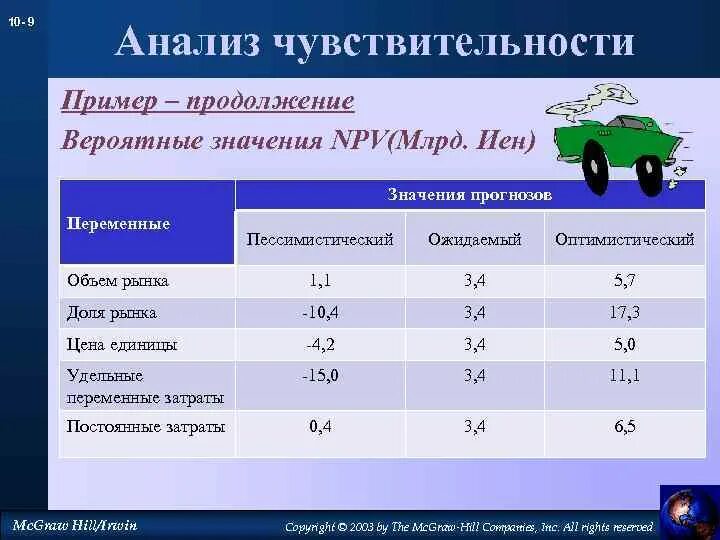 10- 9

Анализ чувствительности

Пример – продолжение

Вероятные значения NPV(Млрд. Иен)

| Переменные | Значения прогнозов | | |
|---|---|---|---|
| | Пессимистический | Ожидаемый | Оптимистический |
| Объем рынка | 1,1 | 3,4 | 5,7 |
| Доля рынка | -10,4 | 3,4 | 17,3 |
| Цена единицы | -4,2 | 3,4 | 5,0 |
| Удельные переменные затраты | -15,0 | 3,4 | 11,1 |
| Постоянные затраты | 0,4 | 3,4 | 6,5 |

McGraw Hill/Irwin

Copyright © 2003 by The McGraw-Hill Companies, Inc. All rights reserved